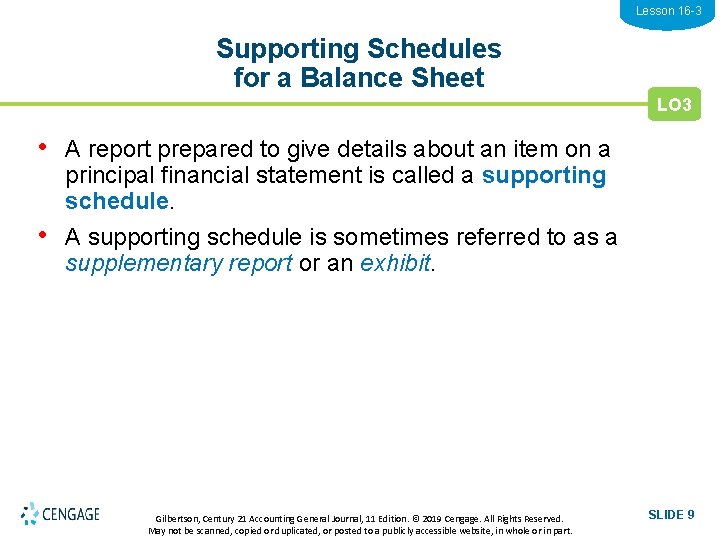 Lesson 16-3

Supporting Schedules for a Balance Sheet

LO3

• A report prepared to give details about an item on a principal financial statement is called a supporting schedule.

• A supporting schedule is sometimes referred to as a supplementary report or an exhibit.

CENGAGE

Gilbertson, Century 21 Accounting General Journal, 11 Edition. © 2019 Cengage. All Rights Reserved. May not be scanned, copied or duplicated, or posted to a publicly accessible website, in whole or in part.

SLIDE 9